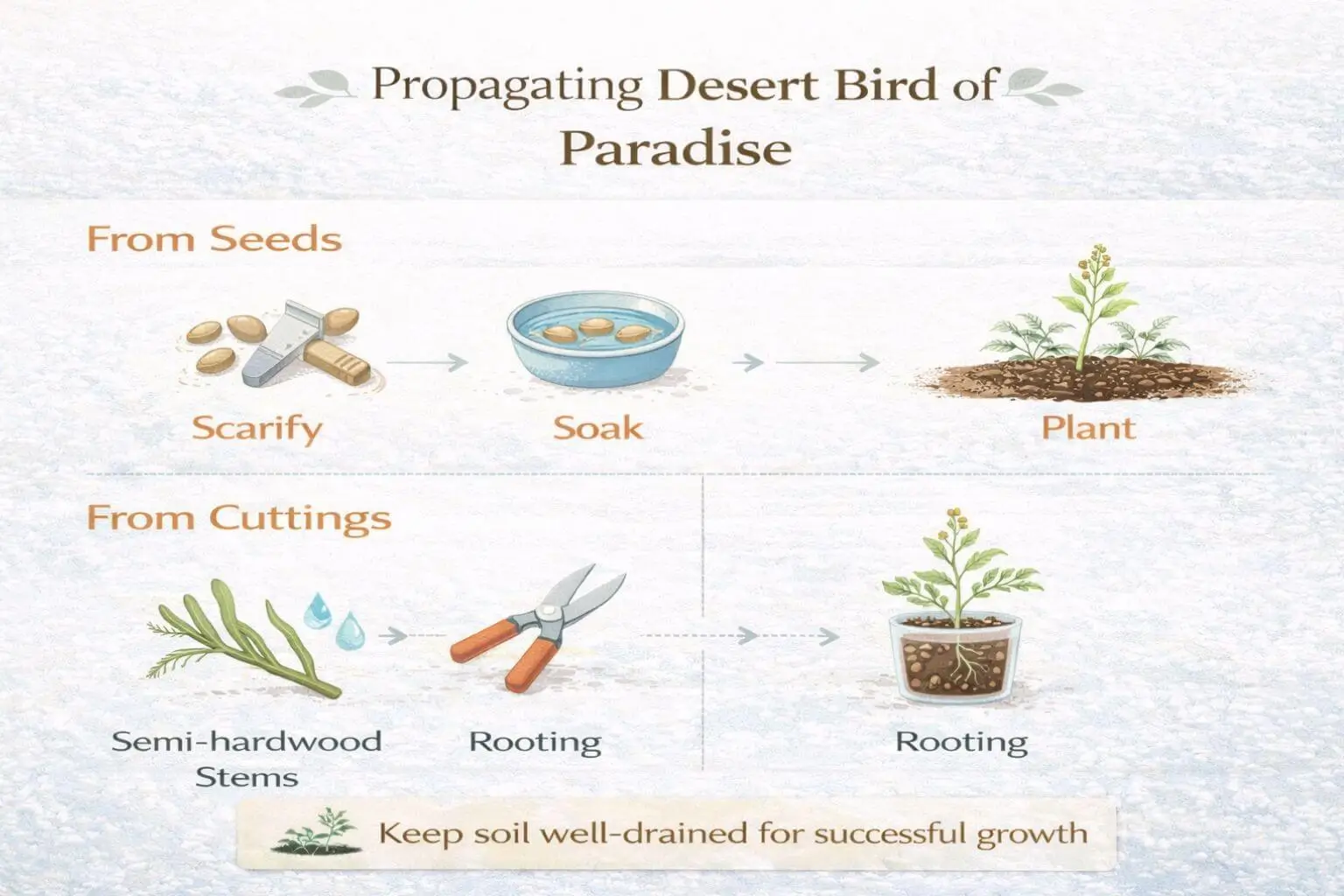 Propagating Desert Bird of Paradise

From Seeds

Scarify

Soak

Plant

From Cuttings

Semi-hardwood Stems

Rooting

Rooting

Keep soil well-drained for successful growth